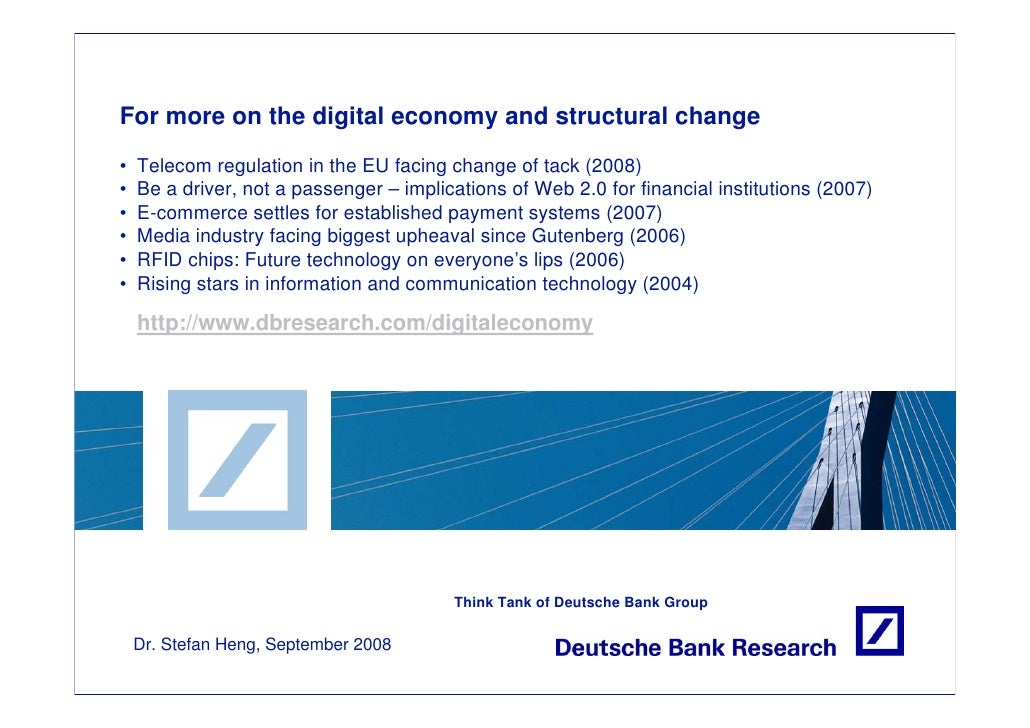 For more on the digital economy and structural change

• Telecom regulation in the EU facing change of tack (2008)
• Be a driver, not a passenger – implications of Web 2.0 for financial institutions (2007)
• E-commerce settles for established payment systems (2007)
• Media industry facing biggest upheaval since Gutenberg (2006)
• RFID chips: Future technology on everyone's lips (2006)
• Rising stars in information and communication technology (2004)

http://www.dbresearch.com/digitaleconomy

Think Tank of Deutsche Bank Group

Dr. Stefan Heng, September 2008

Deutsche Bank Research